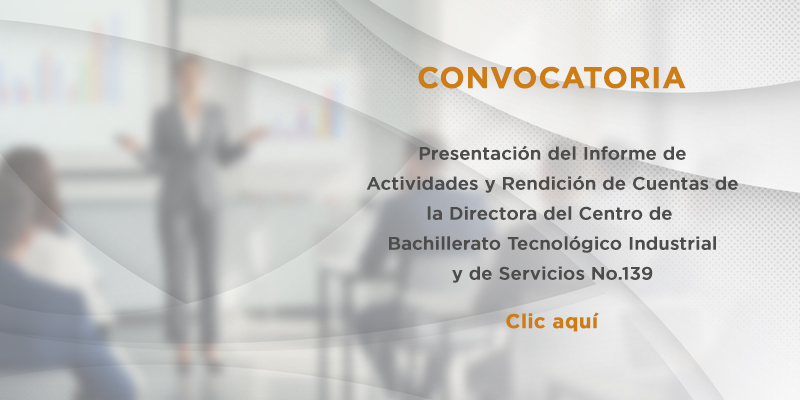 CONVOCATORIA

Presentación del Informe de Actividades y Rendición de Cuentas de la Directora del Centro de Bachillerato Tecnológico Industrial y de Servicios No.139

Clic aquí